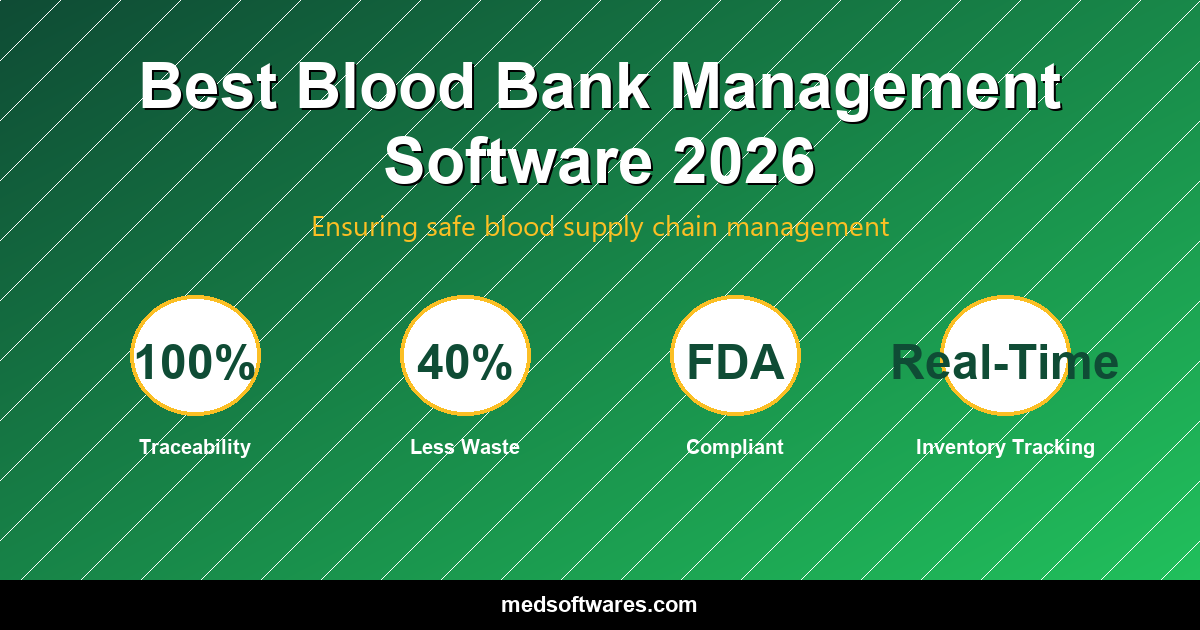 Best Blood Bank Management Software 2026

Ensuring safe blood supply chain management

100%
Traceability

40%
Less Waste

FDA
Compliant

Real-Time
Inventory Tracking

medsoftwares.com